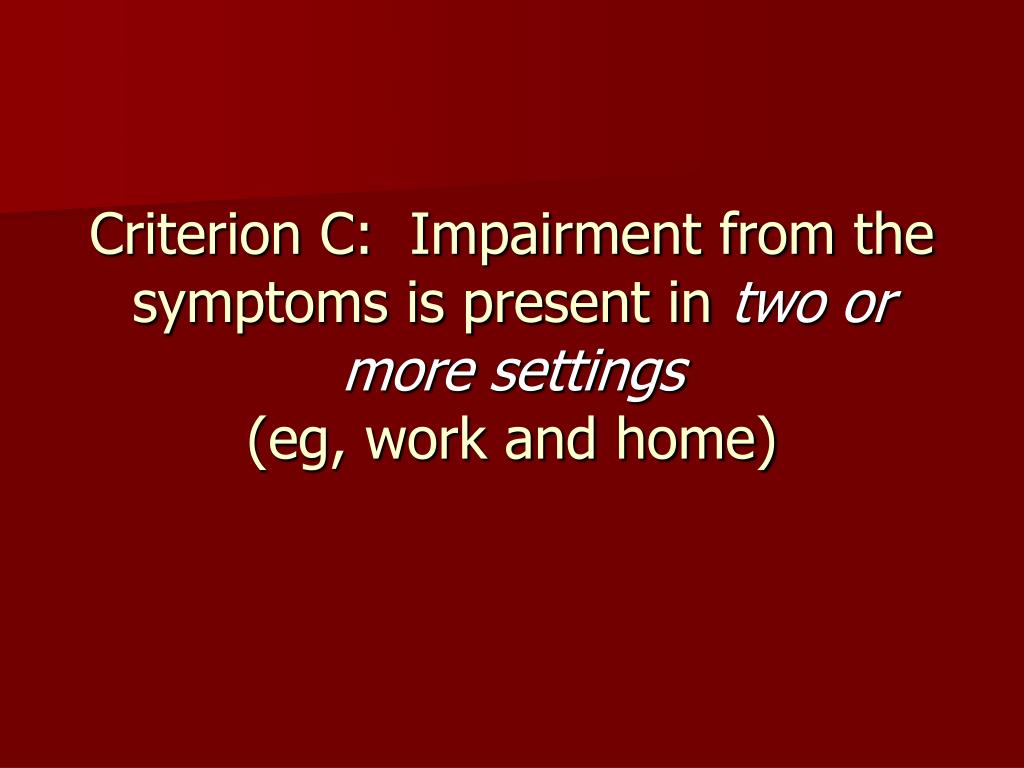 Criterion C:  Impairment from the symptoms is present in two or more settings
(eg, work and home)